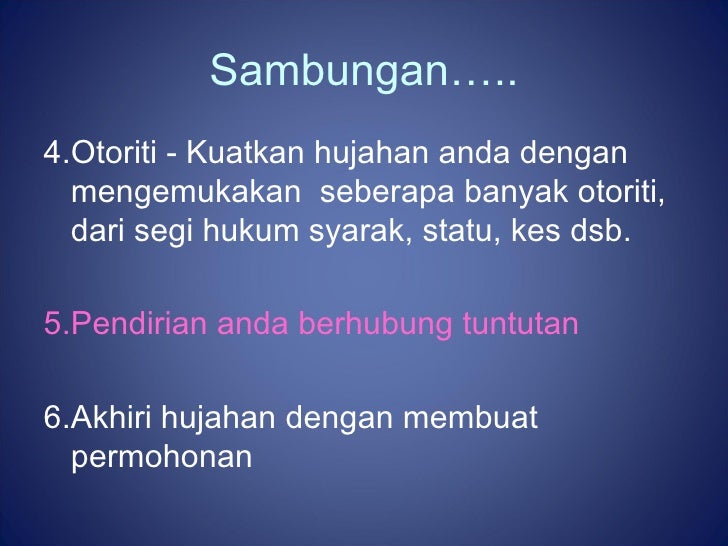 Sambungan…..

4.Otoriti - Kuatkan hujahan anda dengan mengemukakan seberapa banyak otoriti, dari segi hukum syarak, statu, kes dsb.

5.Pendirian anda berhubung tuntutan

6.Akhiri hujahan dengan membuat permohonan